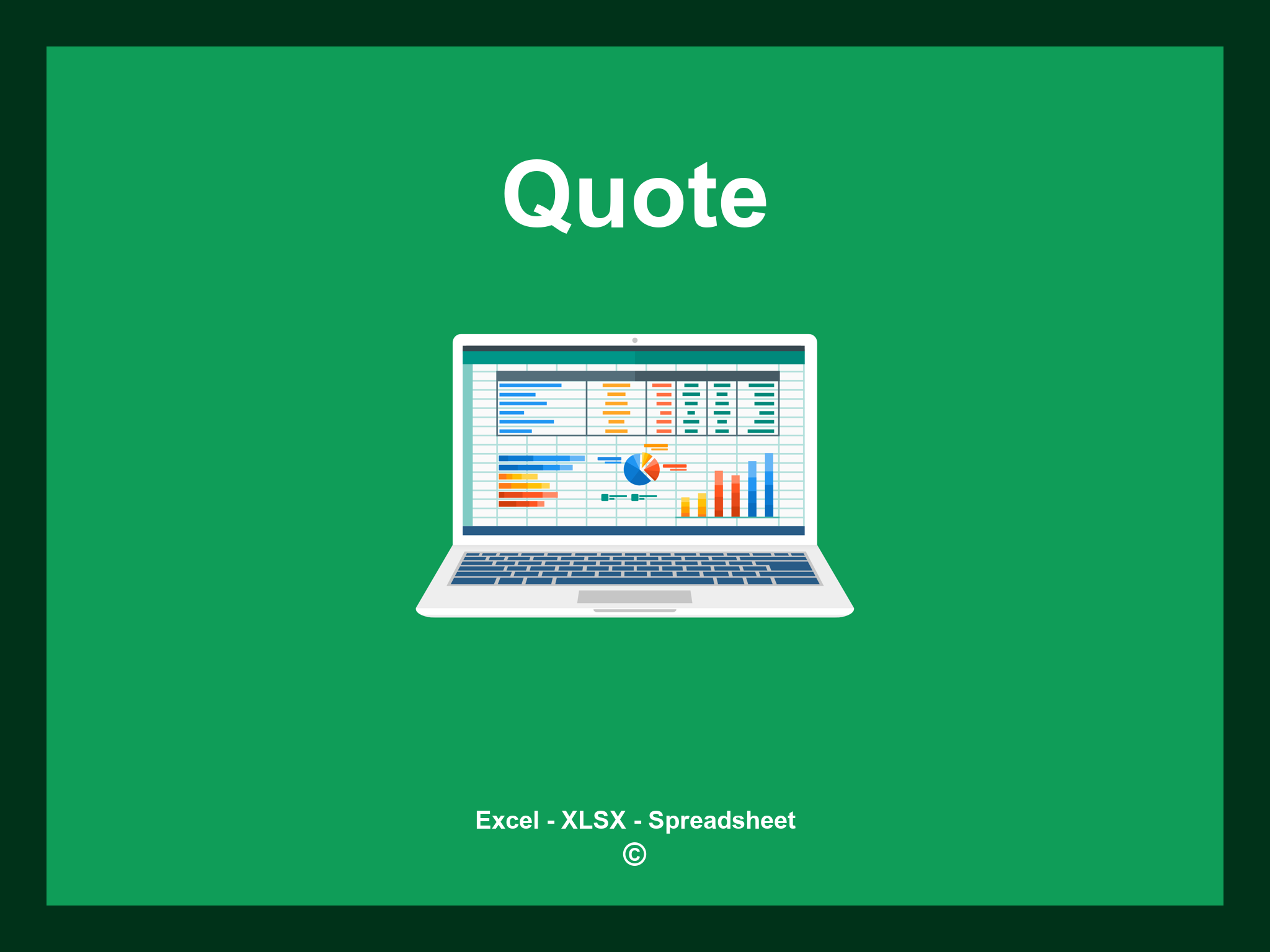 Quote

Excel - XLSX - Spreadsheet
©